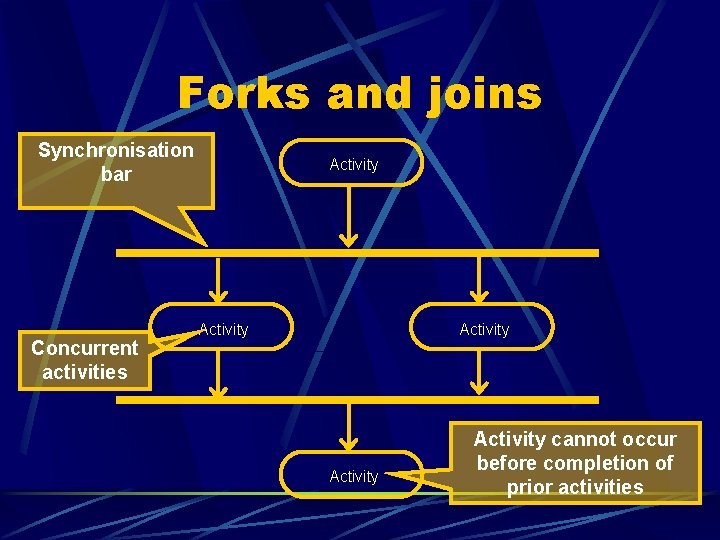 Forks and joins

Synchronisation bar

Activity

Activity

Activity

Concurrent activities

Activity

Activity cannot occur before completion of prior activities